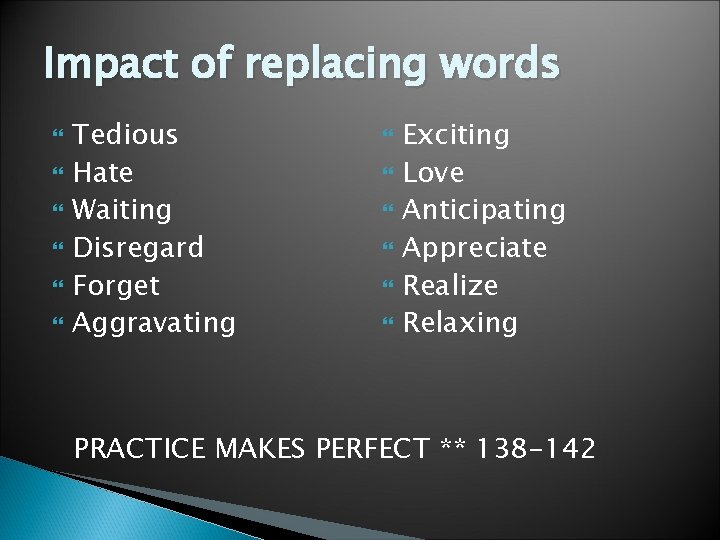 Impact of replacing words

Tedious
Hate
Waiting
Disregard
Forget
Aggravating

Exciting
Love
Anticipating
Appreciate
Realize
Relaxing

PRACTICE MAKES PERFECT ** 138-142